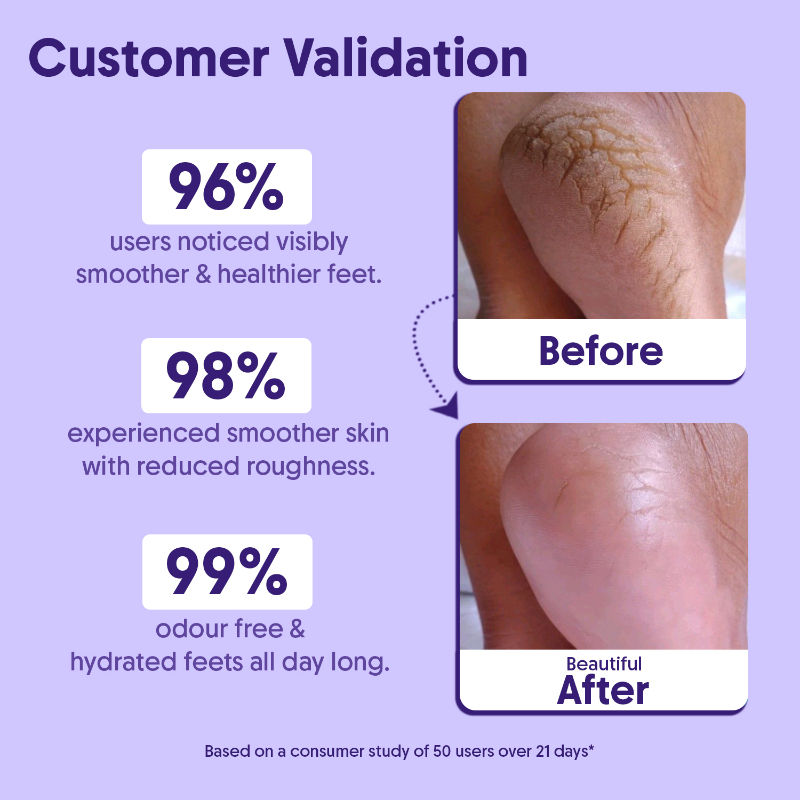 Customer Validation

96%
users noticed visibly smoother & healthier feet.

98%
experienced smoother skin with reduced roughness.

99%
odour free & hydrated feets all day long.

Before

Beautiful
After

Based on a consumer study of 50 users over 21 days*